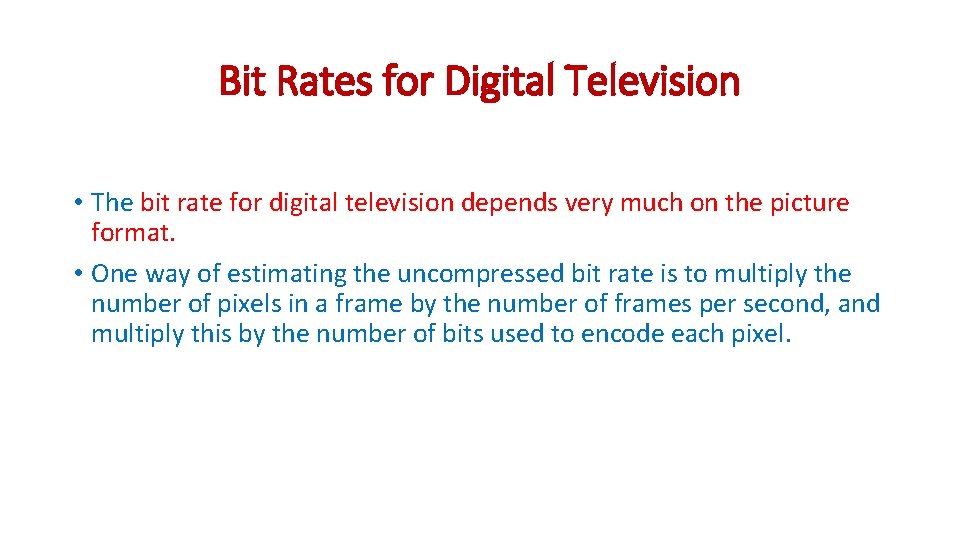 Bit Rates for Digital Television

• The bit rate for digital television depends very much on the picture format.

• One way of estimating the uncompressed bit rate is to multiply the number of pixels in a frame by the number of frames per second, and multiply this by the number of bits used to encode each pixel.